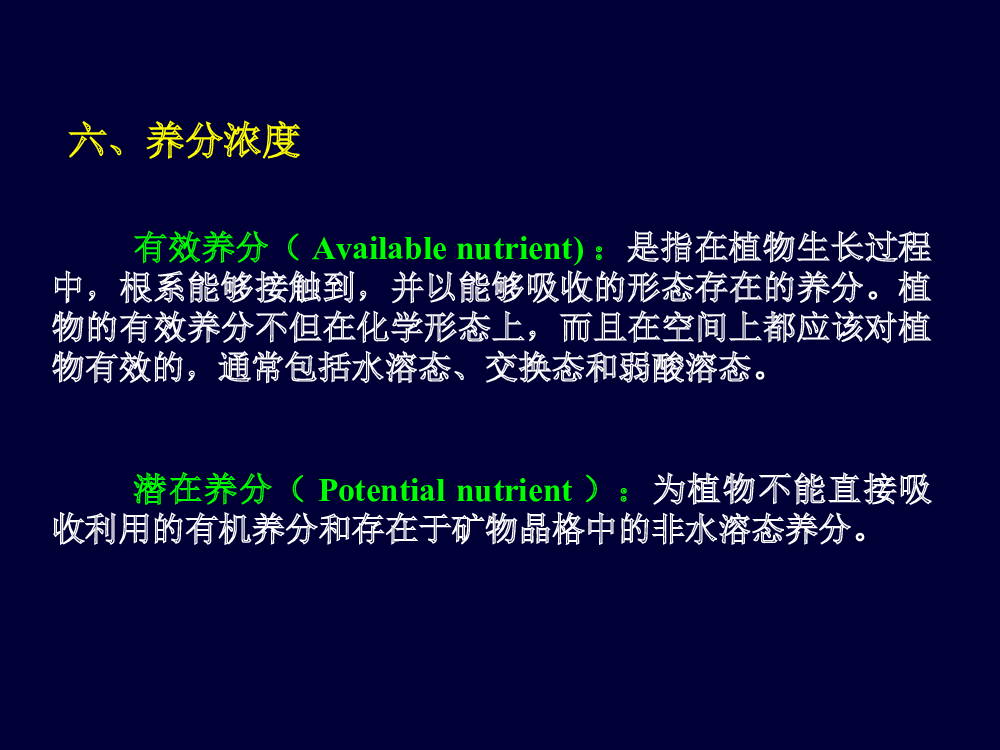 六、养分浓度

有效养分（ Available nutrient)：是指在植物生长过程中，根系能够接触到，并以能够吸收的形态存在的养分。植物的有效养分不但在化学形态上，而且在空间上都应该对植物有效的，通常包括水溶态、交换态和弱酸溶态。

潜在养分（ Potential nutrient ）：为植物不能直接吸收利用的有机养分和存在于矿物晶格中的非水溶态养分。